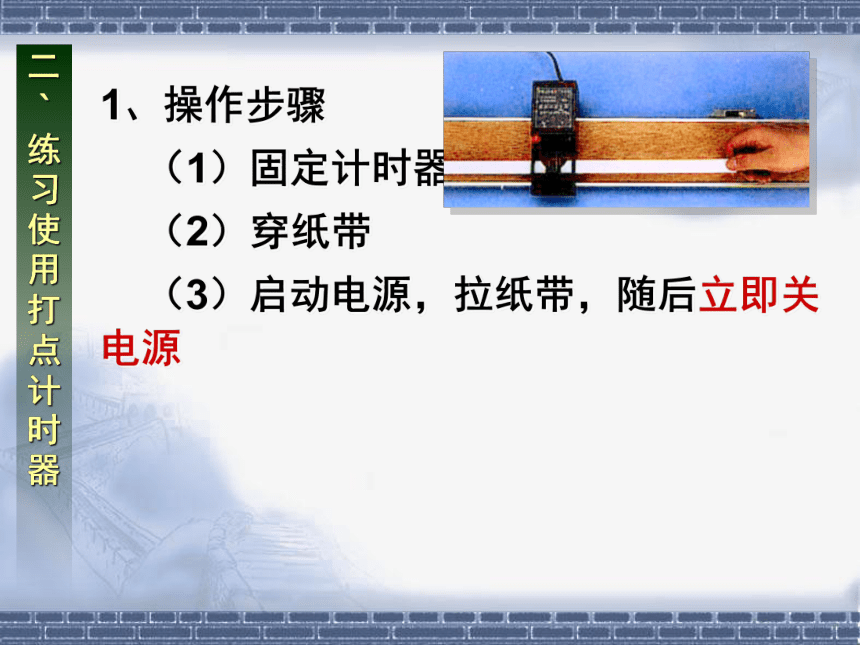 二、练习使用打点计时器

1、操作步骤

（1）固定计时器

（2）穿纸带

（3）启动电源，拉纸带，随后立即关电源